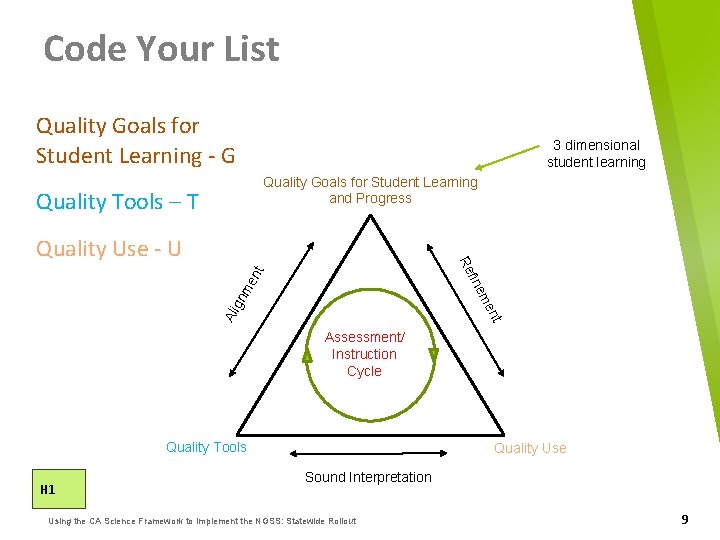 Code Your List

Quality Goals for Student Learning - G

Quality Tools – T

Quality Use - U

3 dimensional student learning

Quality Goals for Student Learning and Progress

Alignment

Refinement

Assessment/ Instruction Cycle

Quality Tools

Quality Use

Sound Interpretation

H1

Using the CA Science Framework to Implement the NGSS: Statewide Rollout

9